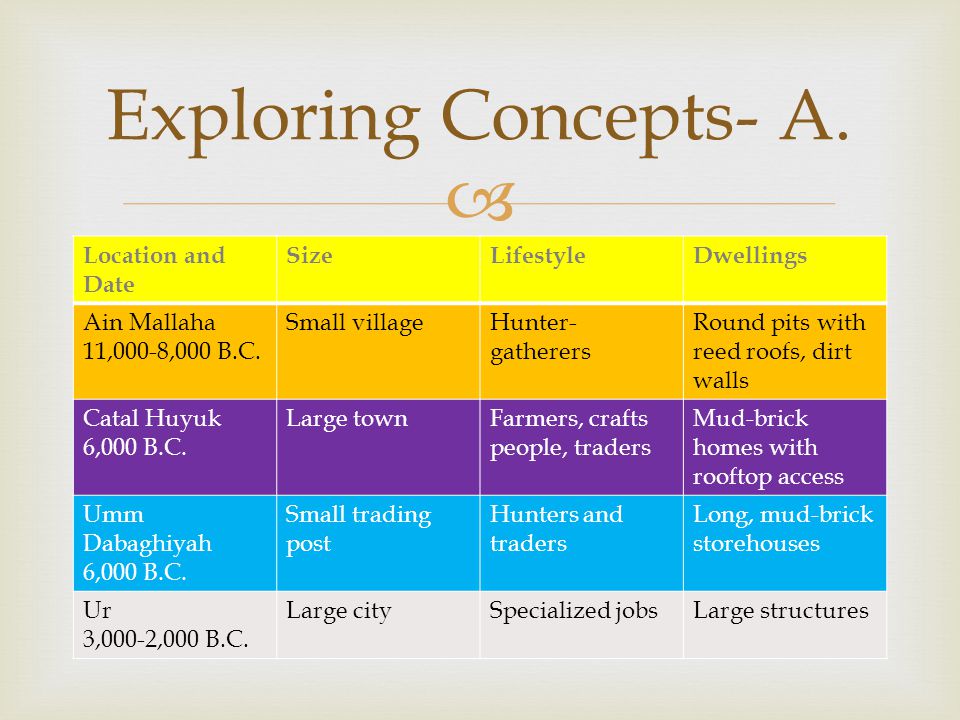 Exploring Concepts- A.

| Location and Date | Size | Lifestyle | Dwellings |
|---|---|---|---|
| Ain Mallaha 11,000-8,000 B.C. | Small village | Hunter-gatherers | Round pits with reed roofs, dirt walls |
| Catal Huyuk 6,000 B.C. | Large town | Farmers, crafts people, traders | Mud-brick homes with rooftop access |
| Umm Dabaghiyah 6,000 B.C. | Small trading post | Hunters and traders | Long, mud-brick storehouses |
| Ur 3,000-2,000 B.C. | Large city | Specialized jobs | Large structures |